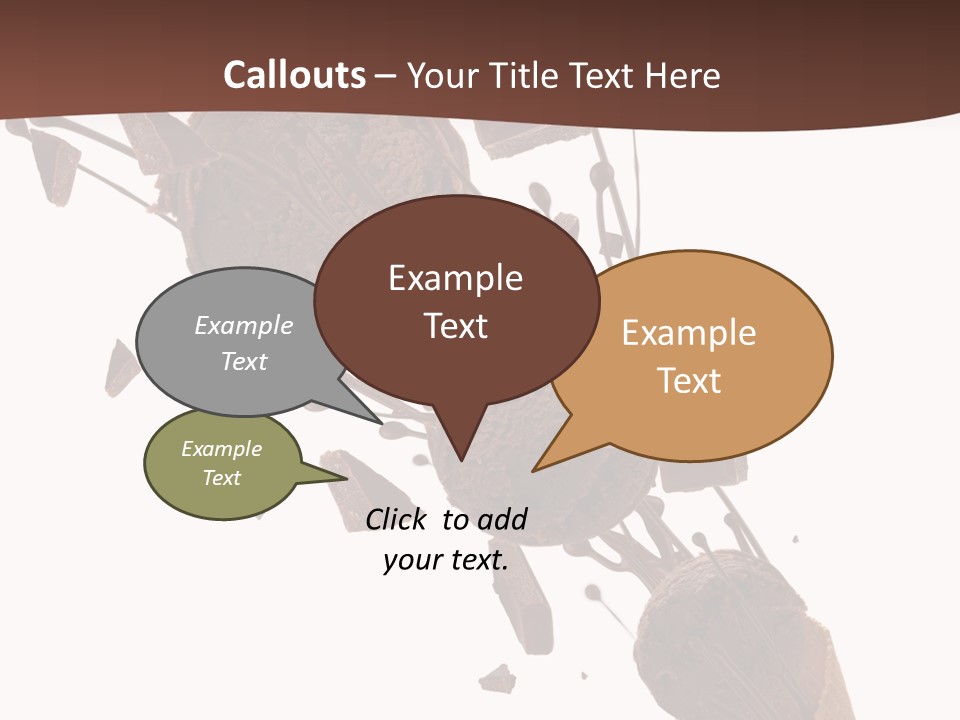 Callouts – Your Title Text Here

Example Text

Example Text

Example Text

Example Text

Click to add your text.